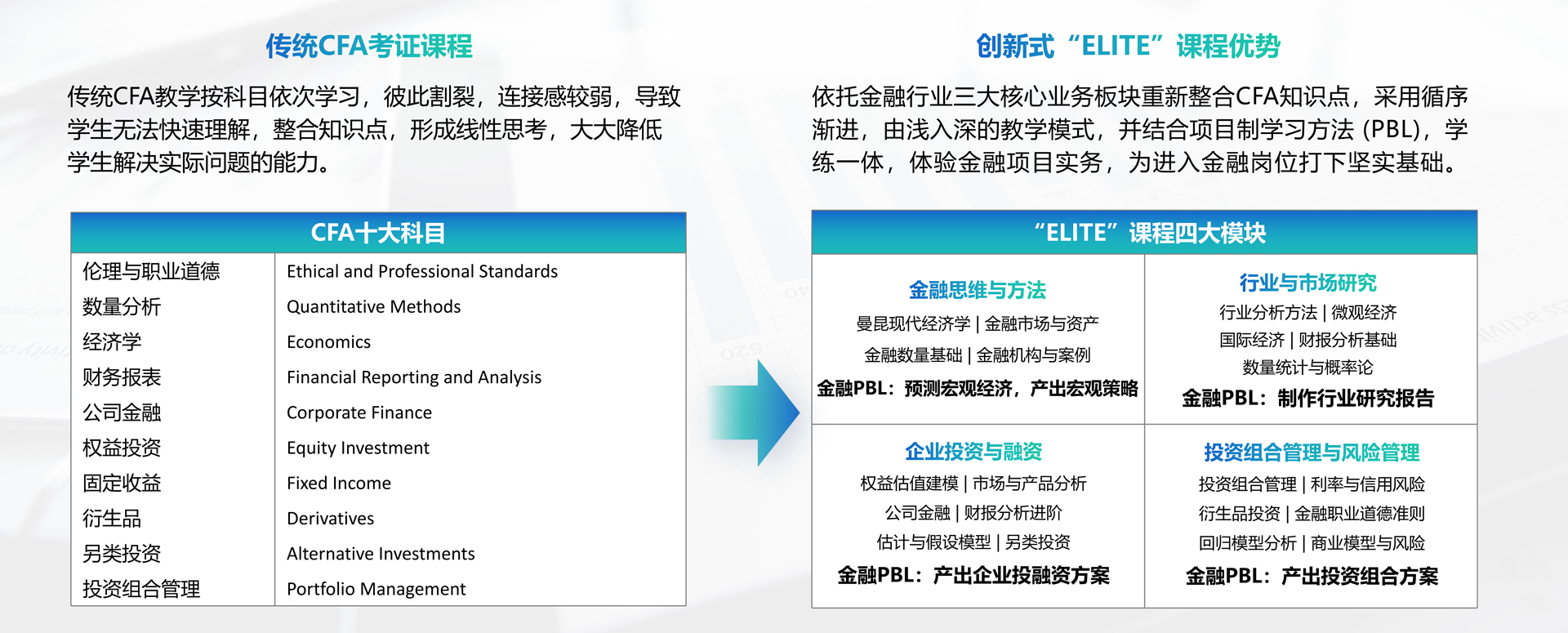 传统CFA考证课程

传统CFA教学按科目依次学习，彼此割裂，连接感较弱，导致学生无法快速理解，整合知识点，形成线性思考，大大降低学生解决实际问题的能力。

| CFA十大科目 | |
|---|---|
| 伦理与职业道德 | Ethical and Professional Standards |
| 数量分析 | Quantitative Methods |
| 经济学 | Economics |
| 财务报表 | Financial Reporting and Analysis |
| 公司金融 | Corporate Finance |
| 权益投资 | Equity Investment |
| 固定收益 | Fixed Income |
| 衍生品 | Derivatives |
| 另类投资 | Alternative Investments |
| 投资组合管理 | Portfolio Management |

创新式“ELITE”课程优势

依托金融行业三大核心业务板块重新整合CFA知识点，采用循序渐进，由浅入深的教学模式，并结合项目制学习方法 (PBL)，学练一体，体验金融项目实务，为进入金融岗位打下坚实基础。

“ELITE”课程四大模块

金融思维与方法
曼昆现代经济学 | 金融市场与资产
金融数量基础 | 金融机构与案例
金融PBL：预测宏观经济，产出宏观策略

行业与市场研究
行业分析方法 | 微观经济
国际经济 | 财报分析基础
数量统计与概率论
金融PBL：制作行业研究报告

企业投资与融资
权益估值建模 | 市场与产品分析
公司金融 | 财报分析进阶
估计与假设模型 | 另类投资
金融PBL：产出企业投融资方案

投资组合管理与风险管理
投资组合管理 | 利率与信用风险
衍生品投资 | 金融职业道德准则
回归模型分析 | 商业模型与风险
金融PBL：产出投资组合方案